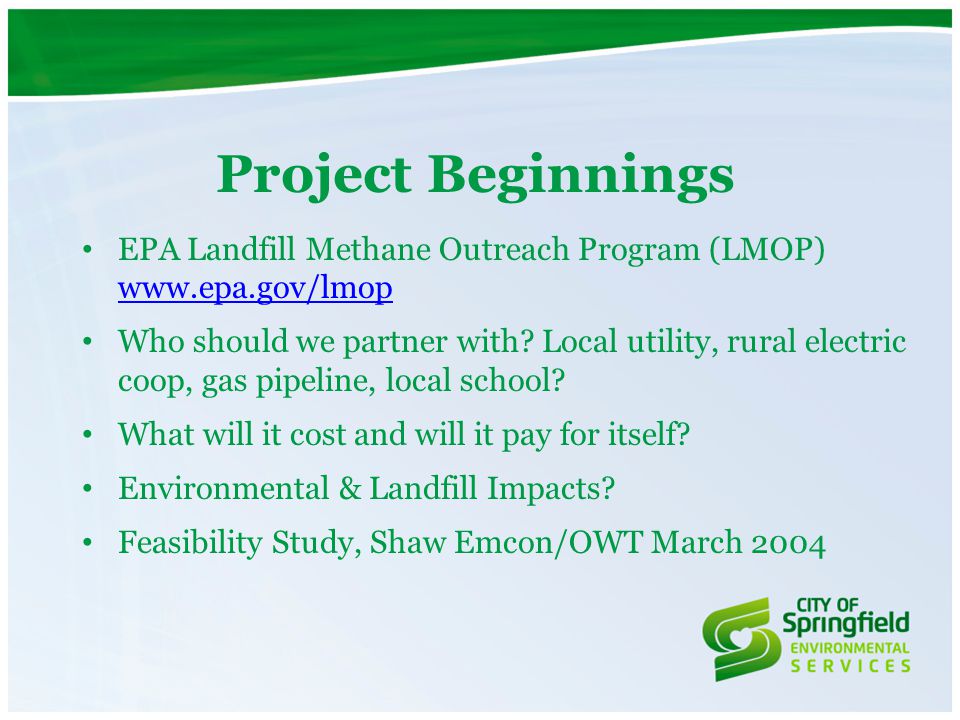 Project Beginnings

• EPA Landfill Methane Outreach Program (LMOP) www.epa.gov/lmop

• Who should we partner with? Local utility, rural electric coop, gas pipeline, local school?

• What will it cost and will it pay for itself?

• Environmental & Landfill Impacts?

• Feasibility Study, Shaw Emcon/OWT March 2004

CITY OF Springfield ENVIRONMENTAL SERVICES